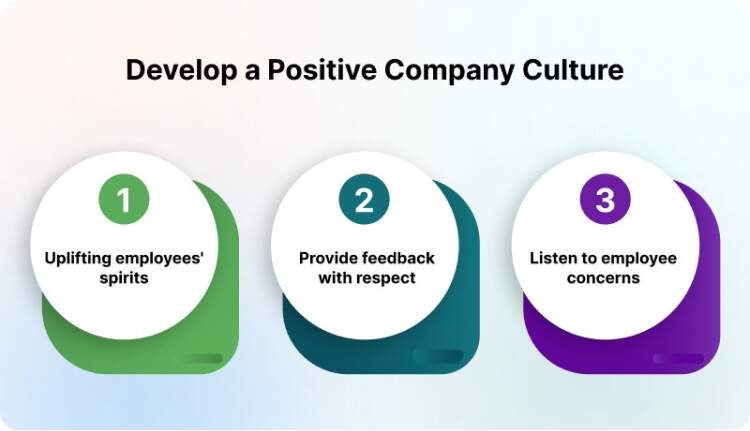 Develop a Positive Company Culture

1
Uplifting employees' spirits

2
Provide feedback with respect

3
Listen to employee concerns